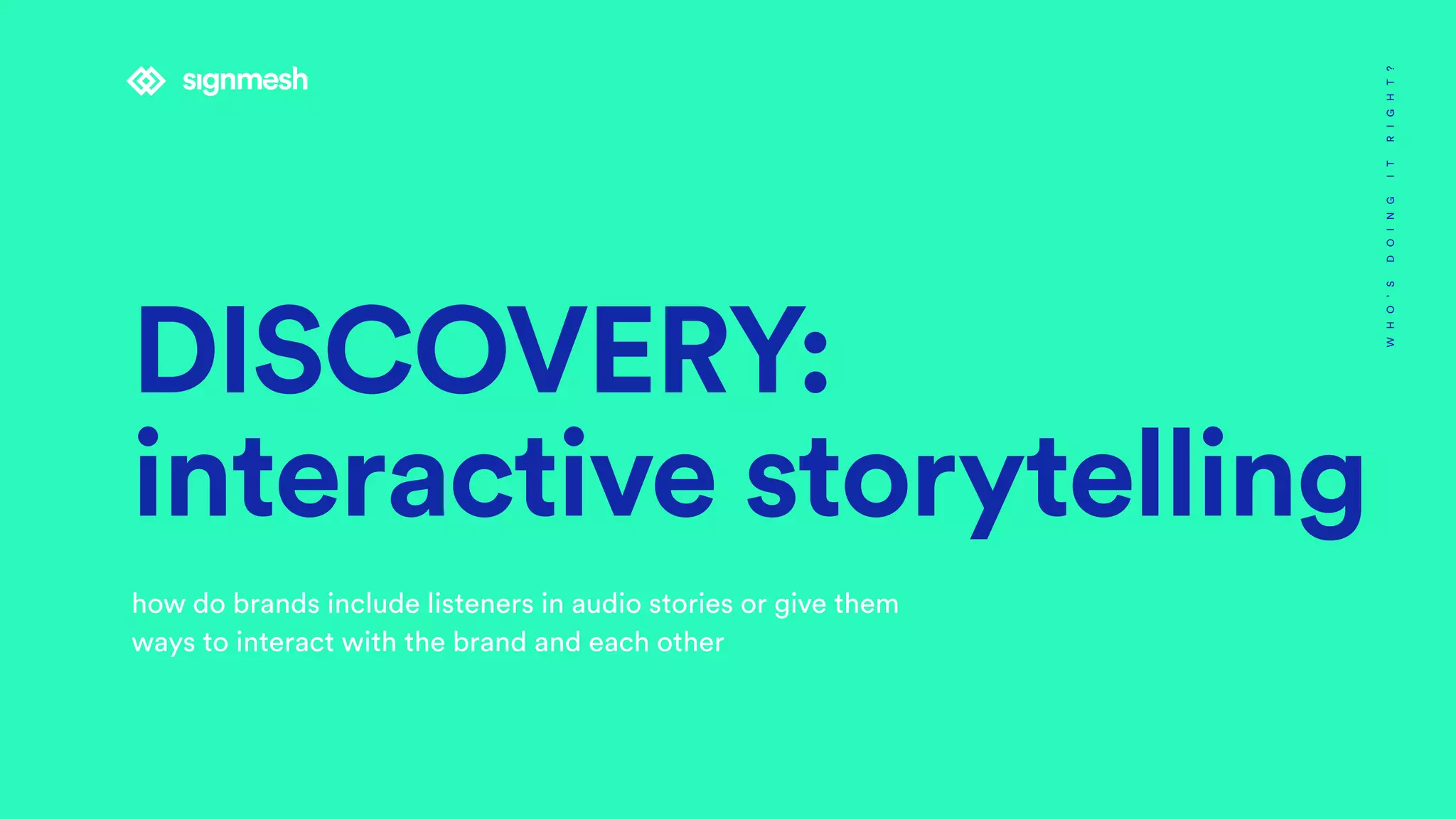 signmesh

WHO'S DOING IT RIGHT?

DISCOVERY: interactive storytelling

how do brands include listeners in audio stories or give them ways to interact with the brand and each other